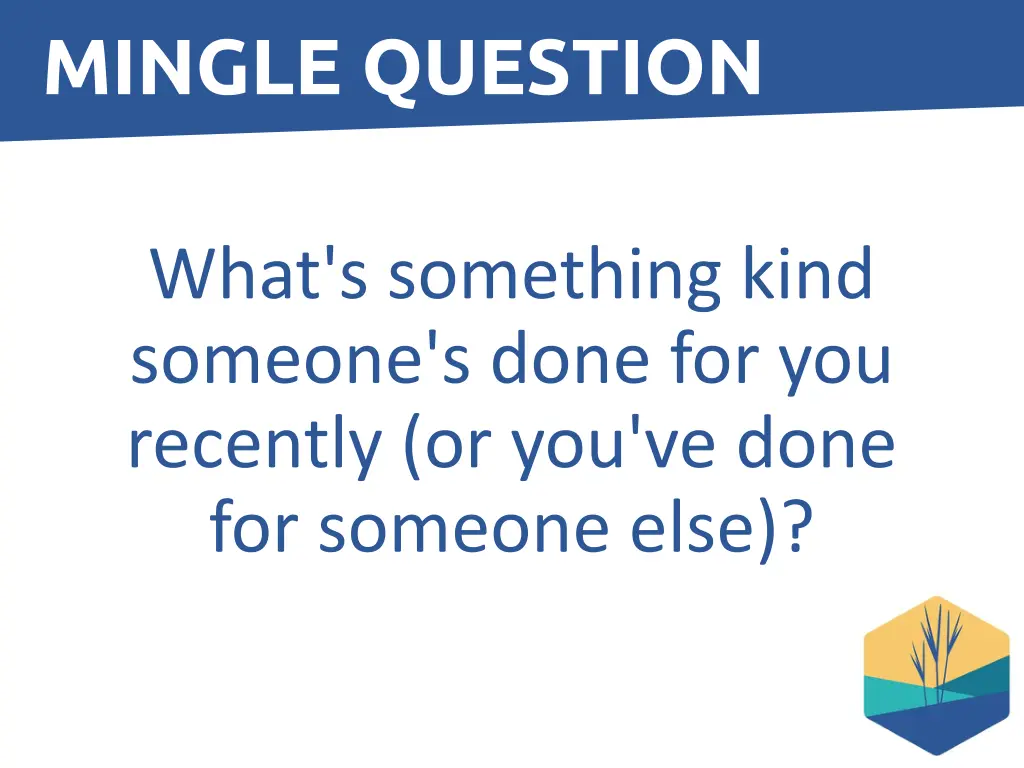 MINGLE QUESTION

What's something kind someone's done for you recently (or you've done for someone else)?